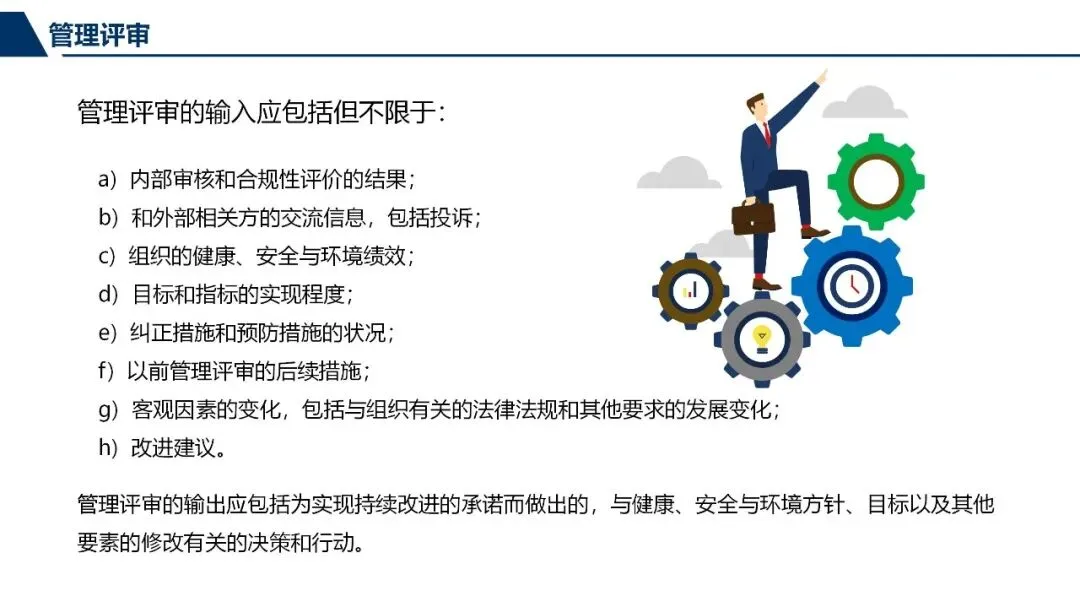 管理评审

管理评审的输入应包括但不限于:

a）内部审核和合规性评价的结果;
b）和外部相关方的交流信息，包括投诉;
c）组织的健康、安全与环境绩效;
d）目标和指标的实现程度;
e）纠正措施和预防措施的状况;
f）以前管理评审的后续措施;
g）客观因素的变化，包括与组织有关的法律法规和其他要求的发展变化;
h）改进建议。

管理评审的输出应包括为实现持续改进的承诺而做出的，与健康、安全与环境方针、目标以及其他要素的修改有关的决策和行动。